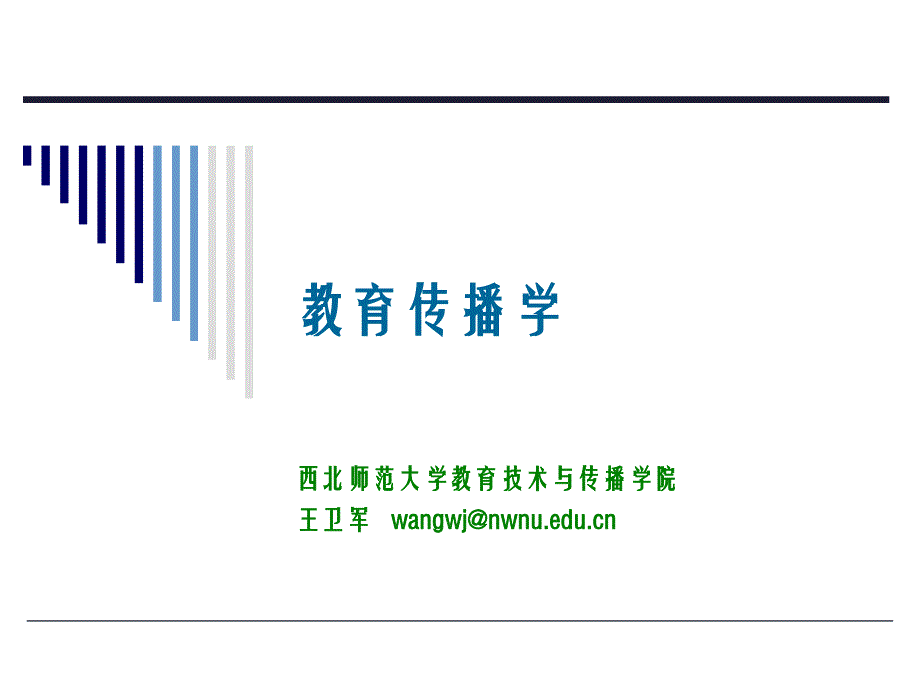 教育传播学

西北师范大学教育技术与传播学院
王卫军 wangwj@nwnu.edu.cn